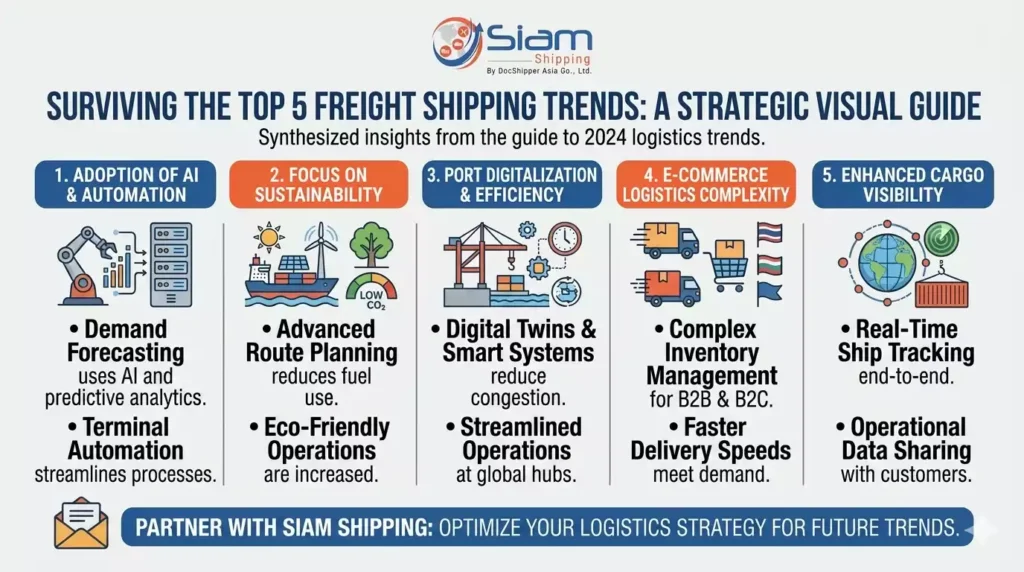 Siam
Shipping
By DocShipper Asia Co., Ltd.

SURVIVING THE TOP 5 FREIGHT SHIPPING TRENDS: A STRATEGIC VISUAL GUIDE

Synthesized insights from the guide to 2024 logistics trends.

1. ADOPTION OF AI & AUTOMATION

• Demand Forecasting uses AI and predictive analytics.

• Terminal Automation streamlines processes.

2. FOCUS ON SUSTAINABILITY

LOW $CO_2$

• Advanced Route Planning reduces fuel use.

• Eco-Friendly Operations are increased.

3. PORT DIGITALIZATION & EFFICIENCY

• Digital Twins & Smart Systems reduce congestion.

• Streamlined Operations at global hubs.

4. E-COMMERCE LOGISTICS COMPLEXITY

• Complex Inventory Management for B2B & B2C.

• Faster Delivery Speeds meet demand.

5. ENHANCED CARGO VISIBILITY

• Real-Time Ship Tracking end-to-end.

• Operational Data Sharing with customers.

PARTNER WITH SIAM SHIPPING: OPTIMIZE YOUR LOGISTICS STRATEGY FOR FUTURE TRENDS.